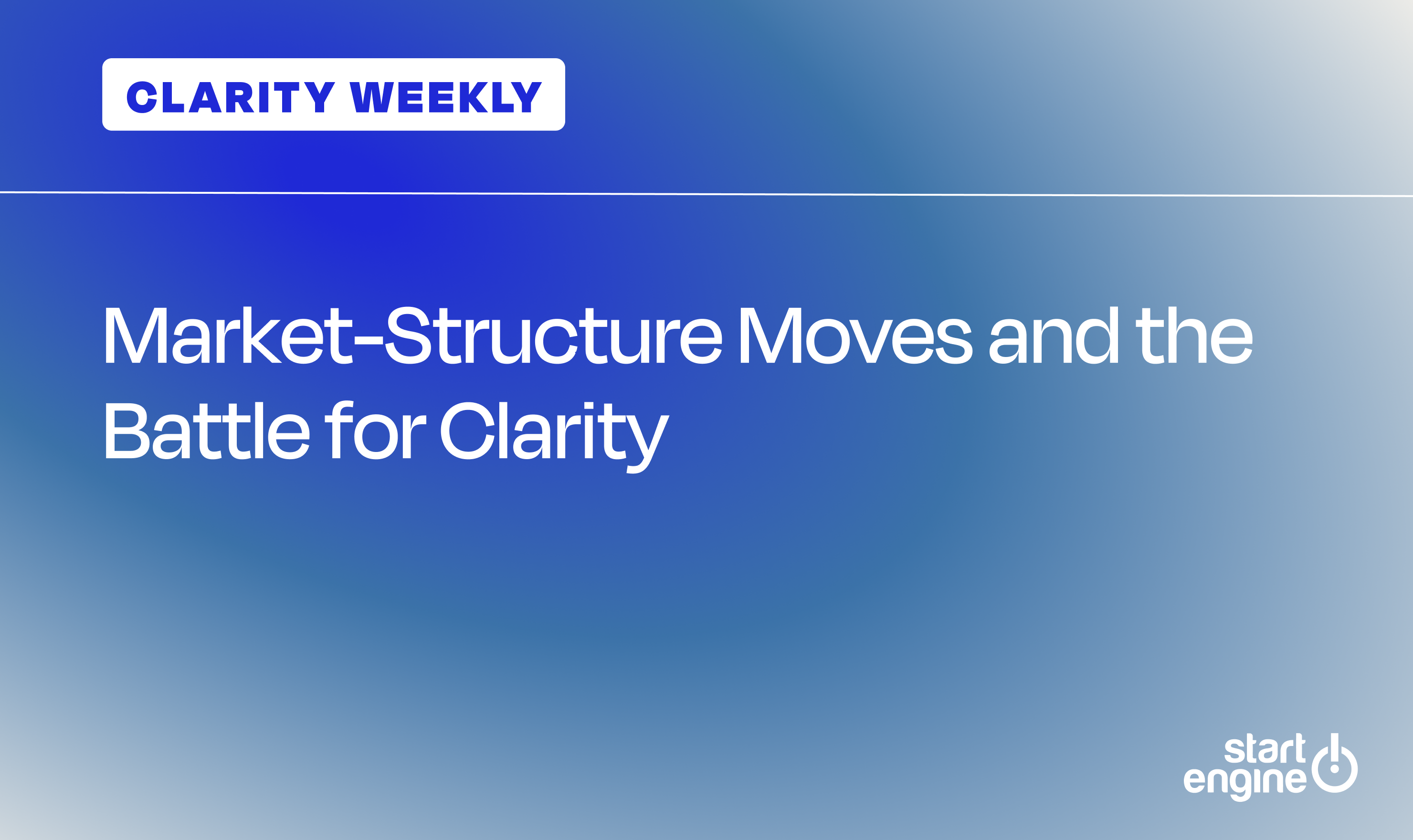 CLARITY WEEKLY

Market-Structure Moves and the Battle for Clarity

start
engine